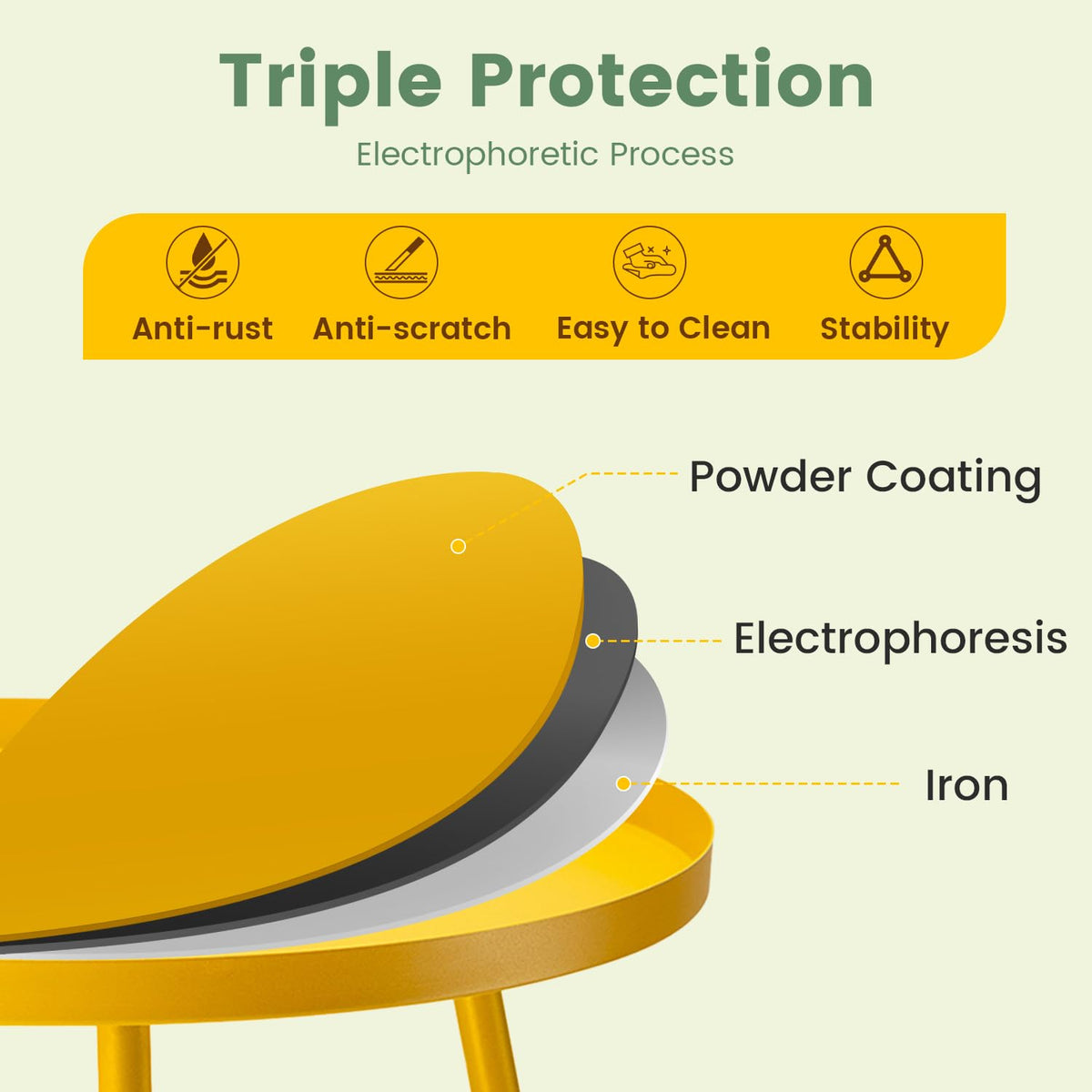 Triple Protection
Electrophoretic Process

Anti-rust
Anti-scratch
Easy to Clean
Stability

Powder Coating
Electrophoresis
Iron